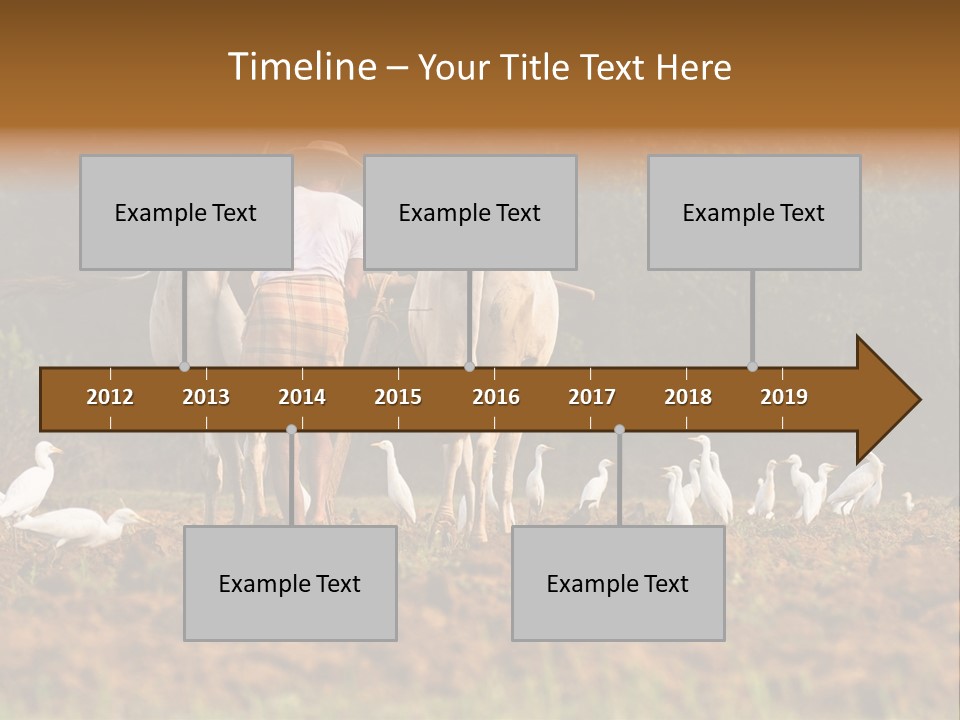 Timeline – Your Title Text Here

Example Text

Example Text

Example Text

2012 2013 2014 2015 2016 2017 2018 2019

Example Text

Example Text